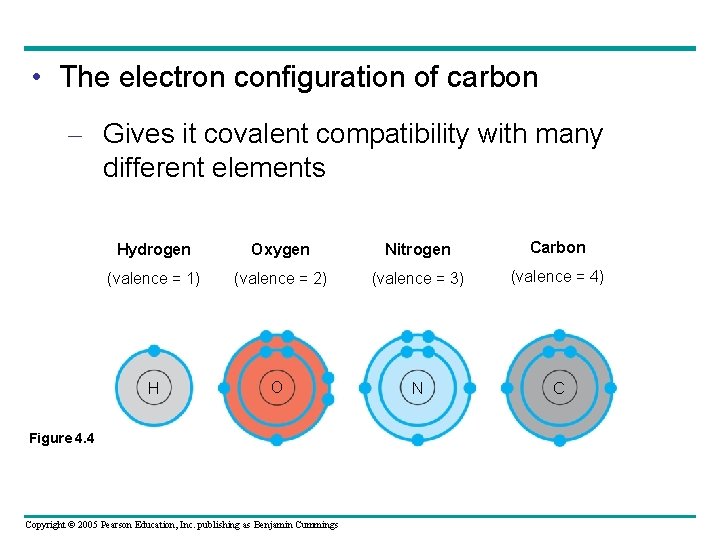 • The electron configuration of carbon

– Gives it covalent compatibility with many different elements

Hydrogen
(valence = 1)

Oxygen
(valence = 2)

Nitrogen
(valence = 3)

Carbon
(valence = 4)

H

O

N

C

Figure 4.4

Copyright © 2005 Pearson Education, Inc. publishing as Benjamin Cummings